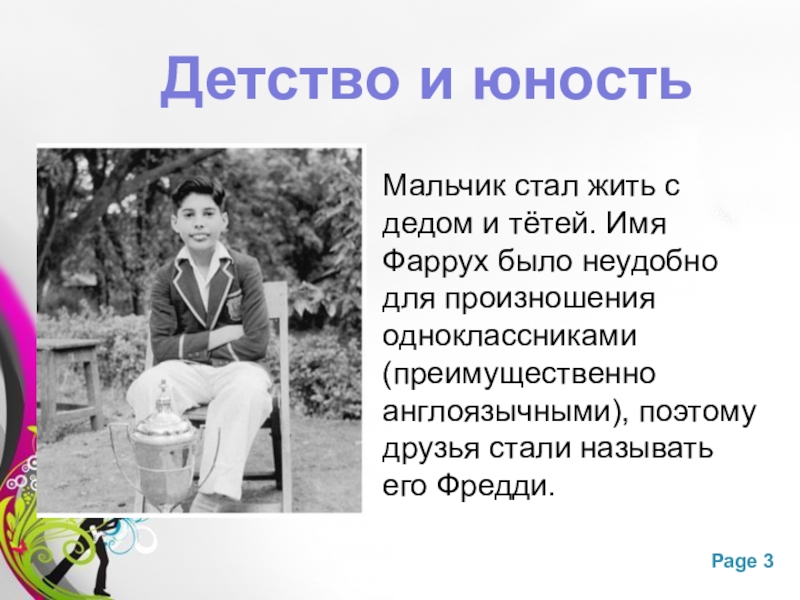 Детство и юность

Мальчик стал жить с дедом и тётей. Имя Фаррух было неудобно для произношения одноклассниками (преимущественно англоязычными), поэтому друзья стали называть его Фредди.

Page 3